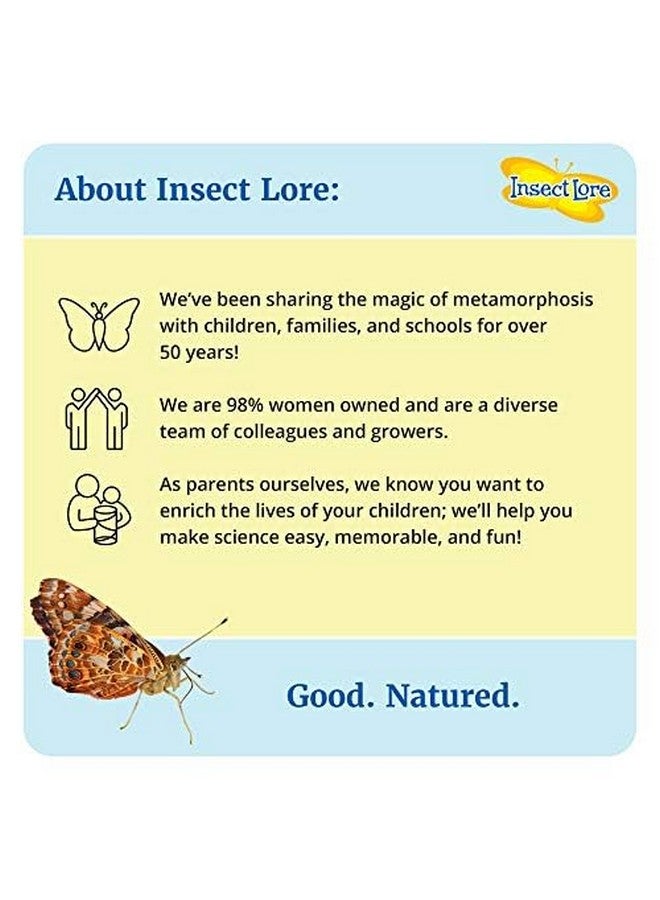 About Insect Lore:

Insect Lore

We've been sharing the magic of metamorphosis with children, families, and schools for over 50 years!

We are 98% women owned and are a diverse team of colleagues and growers.

As parents ourselves, we know you want to enrich the lives of your children; we'll help you make science easy, memorable, and fun!

Good. Natured.